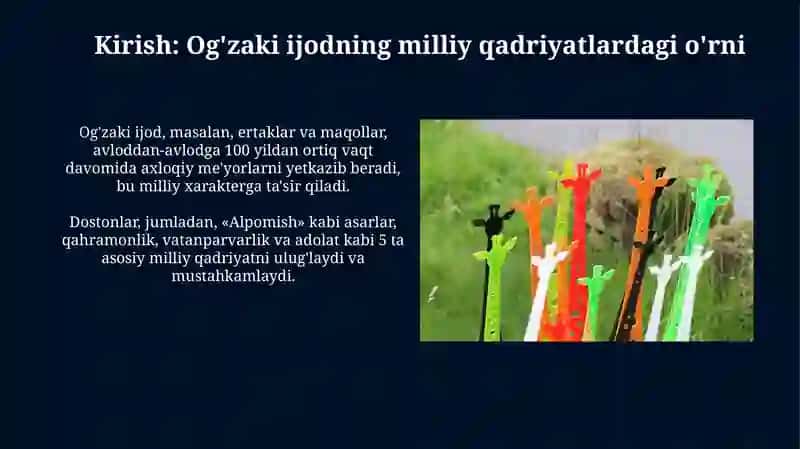 Kirish: Og'zaki ijodning milliy qadriyatlardagi o'rni

Og'zaki ijod, masalan, ertaklar va maqollar, avloddan-avlodga 100 yildan ortiq vaqt davomida axloqiy me'yorlarni yetkazib beradi, bu milliy xarakterga ta'sir qiladi.

Dostonlar, jumladan, «Alpomish» kabi asarlar, qahramonlik, vatanparvarlik va adolat kabi 5 ta asosiy milliy qadriyatni ulug'laydi va mustahkamlaydi.